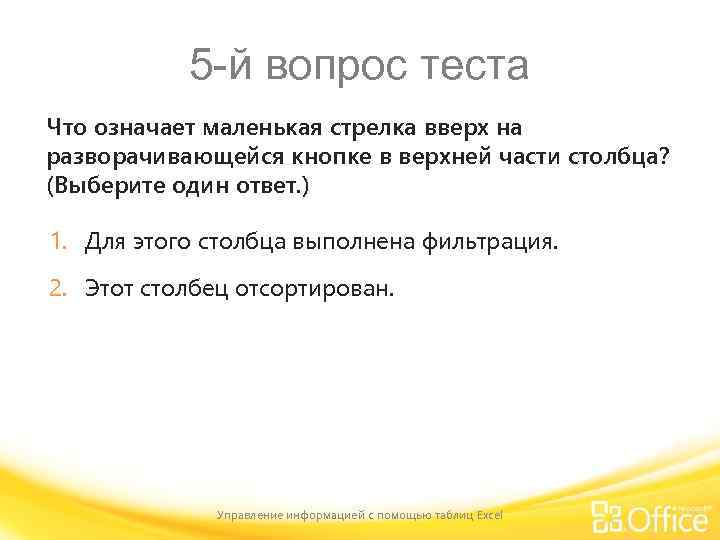 5-й вопрос теста

Что означает маленькая стрелка вверх на разворачивающейся кнопке в верхней части столбца? (Выберите один ответ.)

1. Для этого столбца выполнена фильтрация.

2. Этот столбец отсортирован.

Управление информацией с помощью таблиц Excel

Microsoft Office